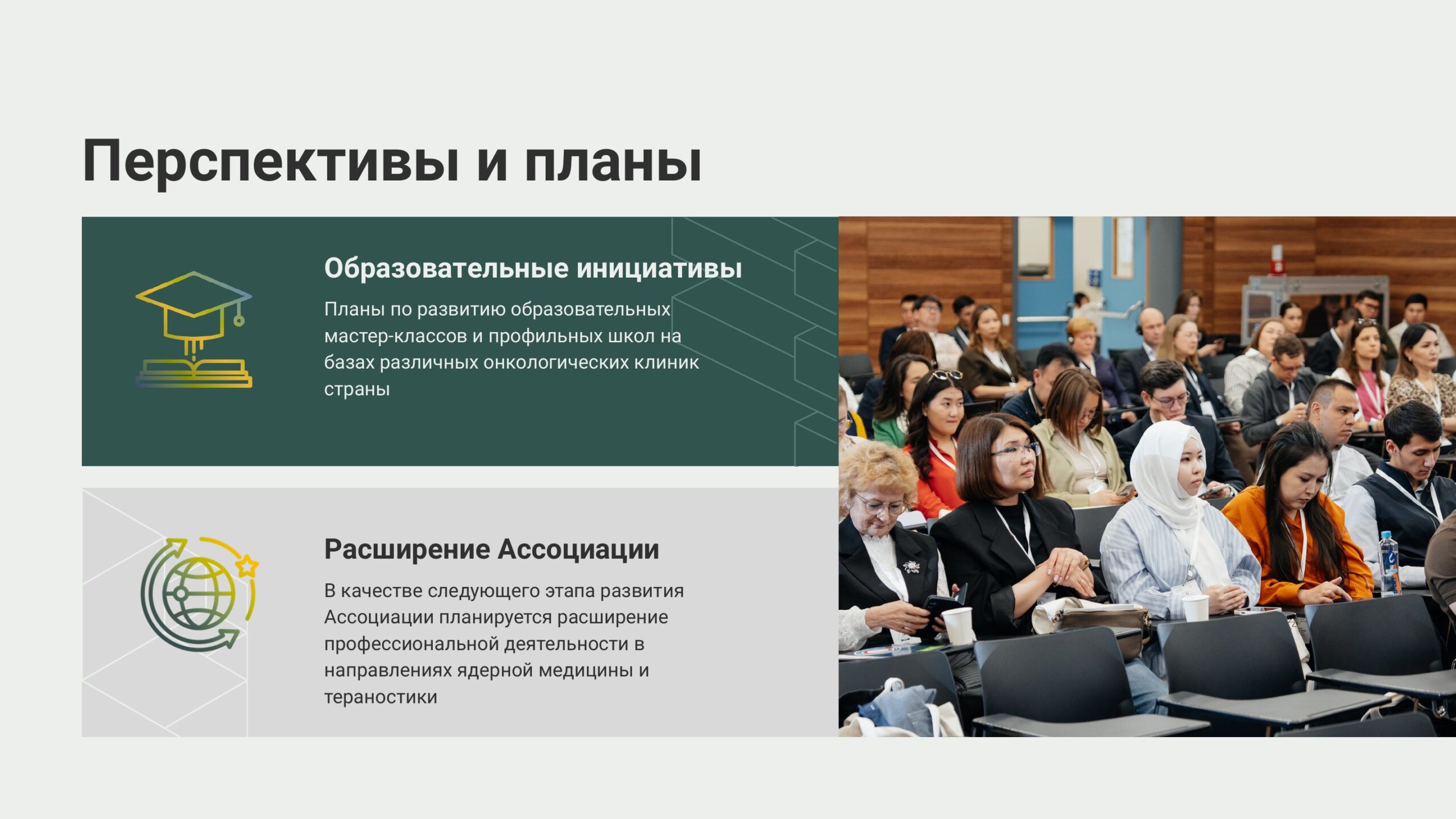 Перспективы и планы

Образовательные инициативы

Планы по развитию образовательных мастер-классов и профильных школ на базах различных онкологических клиник страны

Расширение Ассоциации

В качестве следующего этапа развития Ассоциации планируется расширение профессиональной деятельности в направлениях ядерной медицины и тераностики